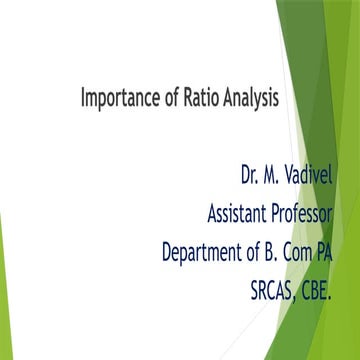 Importance of Ratio Analysis

Dr. M. Vadivel
Assistant Professor
Department of B. Com PA
SRCAS, CBE.